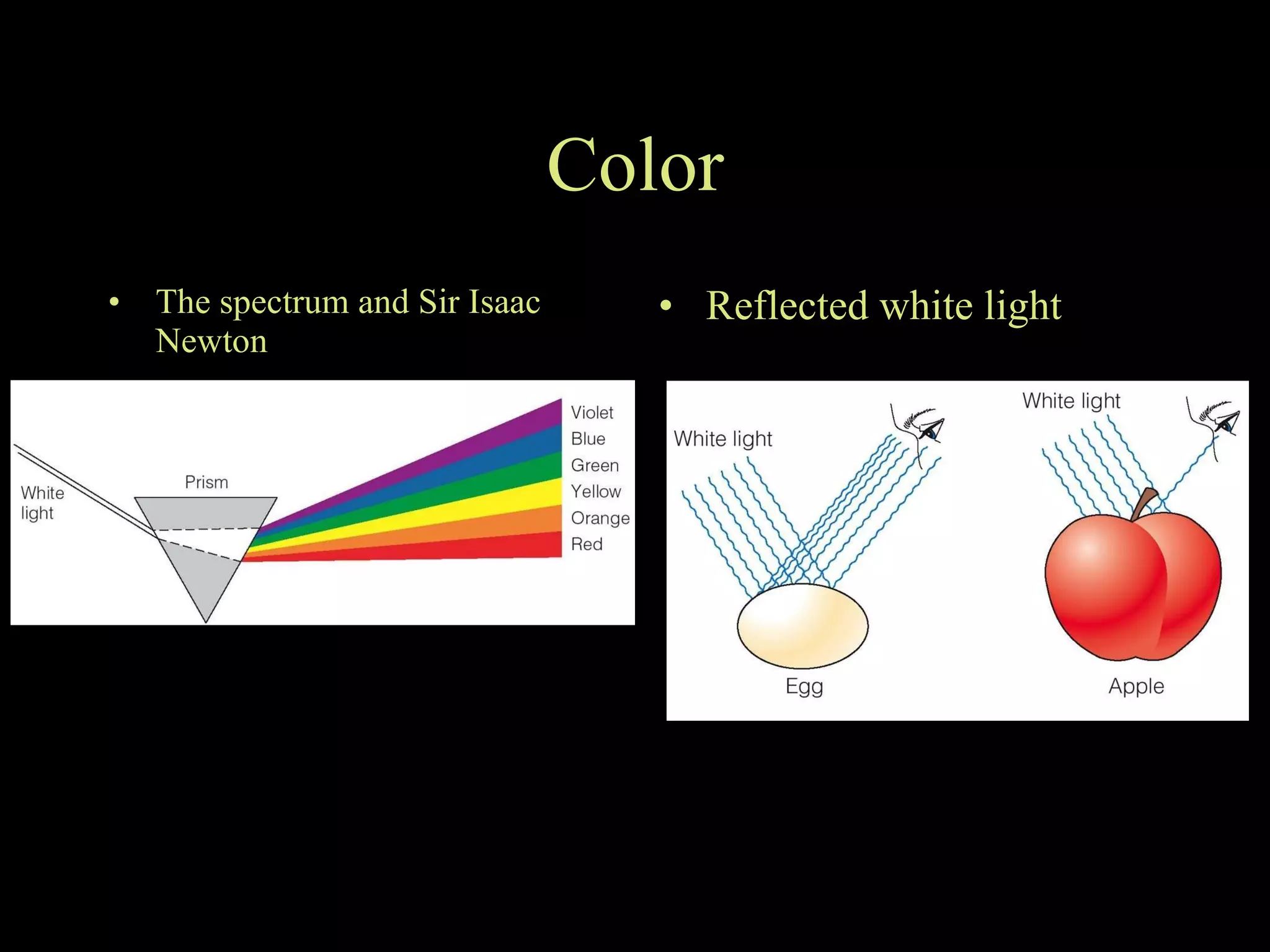 Color

• The spectrum and Sir Isaac Newton

White light

Prism

Violet
Blue
Green
Yellow
Orange
Red

• Reflected white light

White light

Egg

White light

Apple